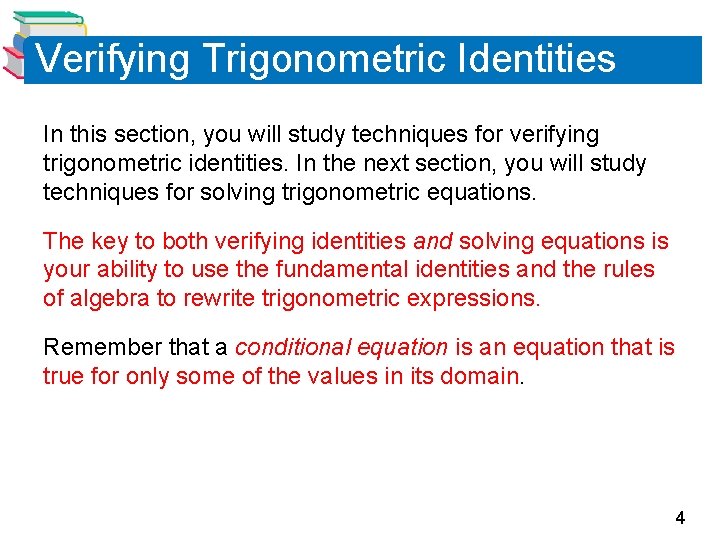 Verifying Trigonometric Identities

In this section, you will study techniques for verifying trigonometric identities. In the next section, you will study techniques for solving trigonometric equations.

The key to both verifying identities and solving equations is your ability to use the fundamental identities and the rules of algebra to rewrite trigonometric expressions.

Remember that a conditional equation is an equation that is true for only some of the values in its domain.

4